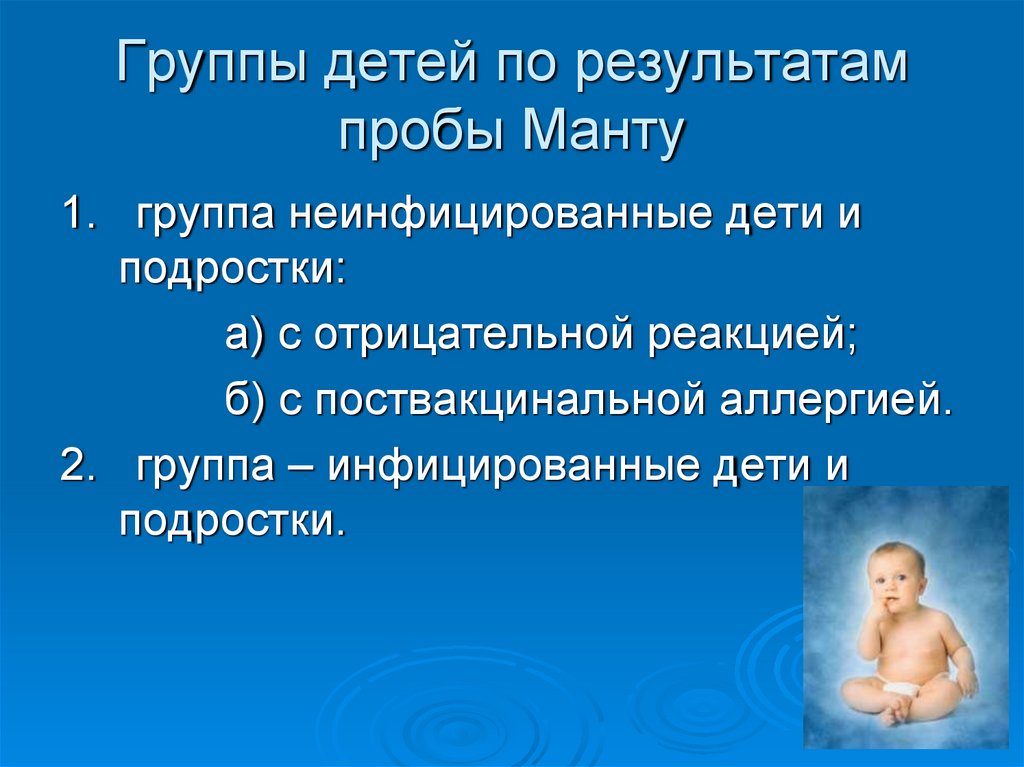 Группы детей по результатам пробы Манту

1. группа неинфицированные дети и подростки:

а) с отрицательной реакцией;

б) с поствакцинальной аллергией.

2. группа – инфицированные дети и подростки.